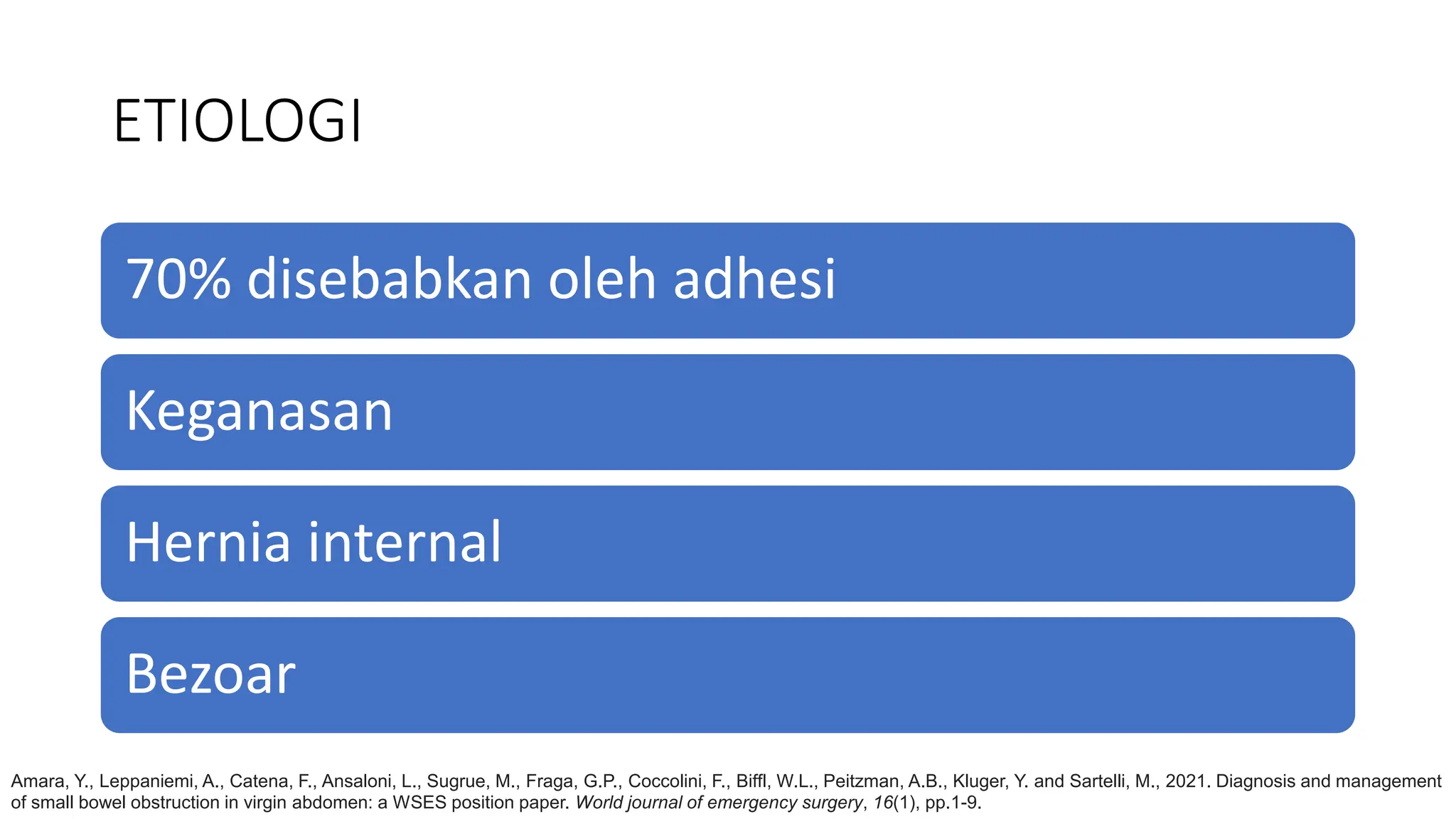 ETIOLOGI

70% disebabkan oleh adhesi

Keganasan

Hernia internal

Bezoar

Amara, Y., Leppaniemi, A., Catena, F., Ansaloni, L., Sugrue, M., Fraga, G.P., Coccolini, F., Biffl, W.L., Peitzman, A.B., Kluger, Y. and Sartelli, M., 2021. Diagnosis and management of small bowel obstruction in virgin abdomen: a WSES position paper. World journal of emergency surgery, 16(1), pp.1-9.